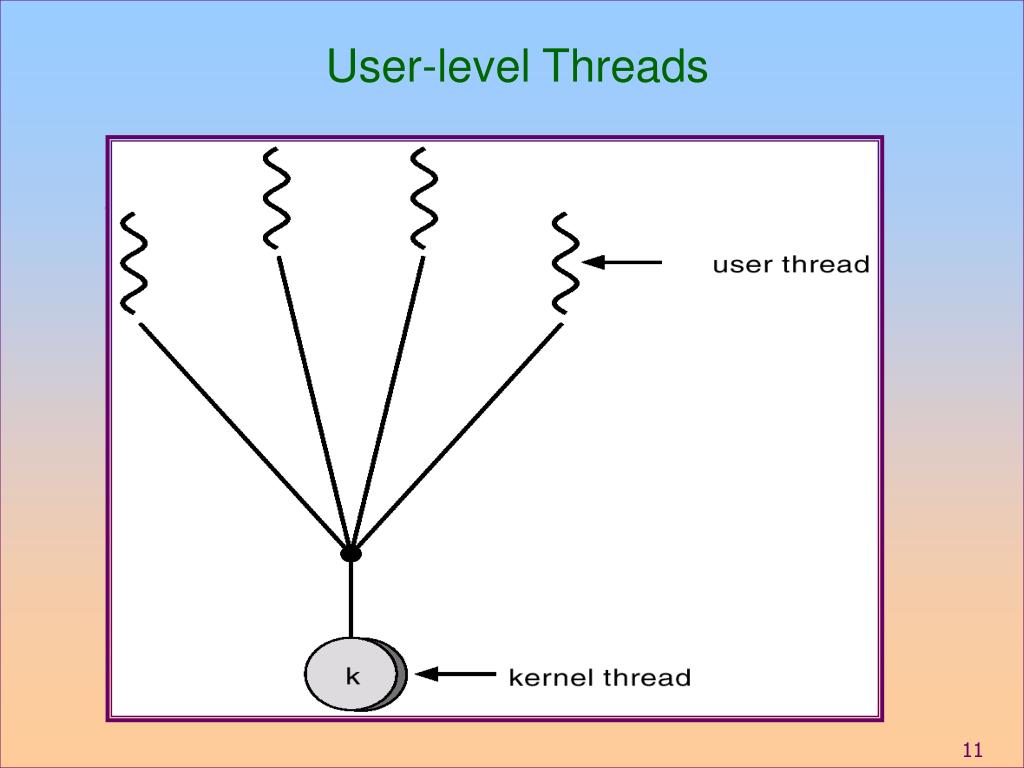 User-level Threads

user thread

k

kernel thread

11